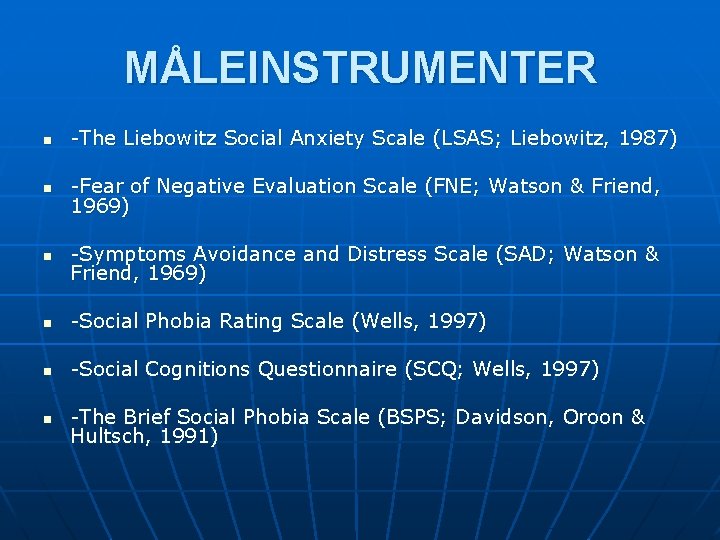 MÅLEINSTRUMENTER

- -The Liebowitz Social Anxiety Scale (LSAS; Liebowitz, 1987)
- -Fear of Negative Evaluation Scale (FNE; Watson & Friend, 1969)
- -Symptoms Avoidance and Distress Scale (SAD; Watson & Friend, 1969)
- -Social Phobia Rating Scale (Wells, 1997)
- -Social Cognitions Questionnaire (SCQ; Wells, 1997)
- -The Brief Social Phobia Scale (BSPS; Davidson, Oroon & Hultsch, 1991)